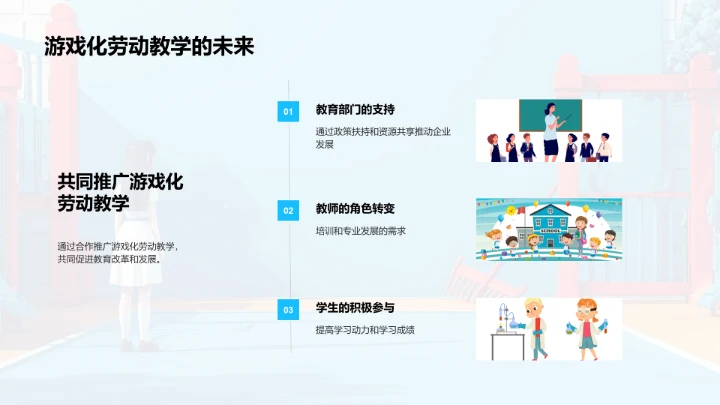 游戏化劳动教学的未来

共同推广游戏化劳动教学

通过合作推广游戏化劳动教学，共同促进教育改革和发展。

01

教育部门的支持

通过政策扶持和资源共享推动企业发展

02

教师的角色转变

培训和专业发展的需求

SCHOOL

03

学生的积极参与

提高学习动力和学习成绩